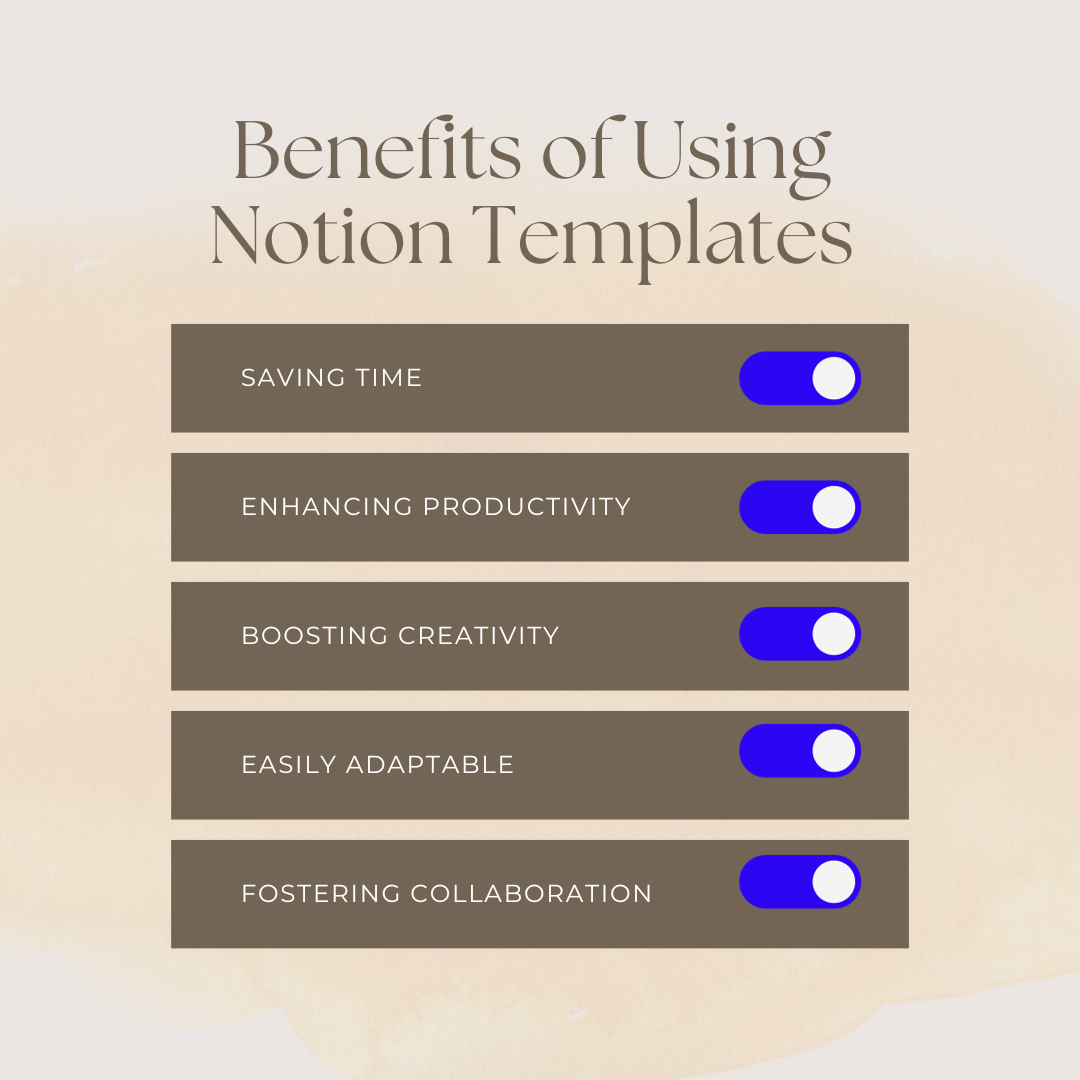 Benefits of Using Notion Templates

SAVING TIME

ENHANCING PRODUCTIVITY

BOOSTING CREATIVITY

EASILY ADAPTABLE

FOSTERING COLLABORATION